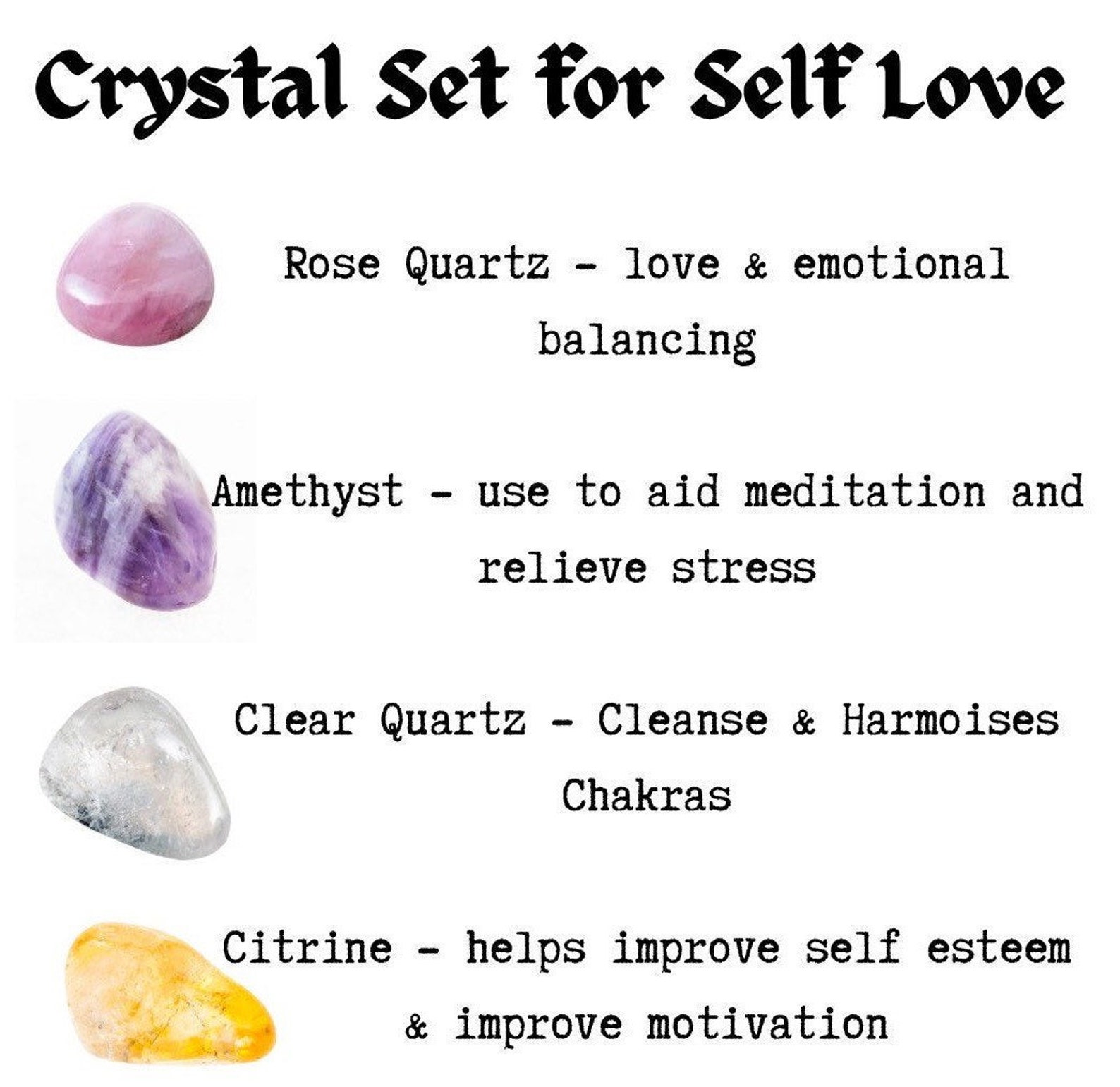 Crystal Set for Self Love

Rose Quartz - love & emotional balancing

Amethyst - use to aid meditation and relieve stress

Clear Quartz - Cleanse & Harmoises Chakras

Citrine - helps improve self esteem & improve motivation